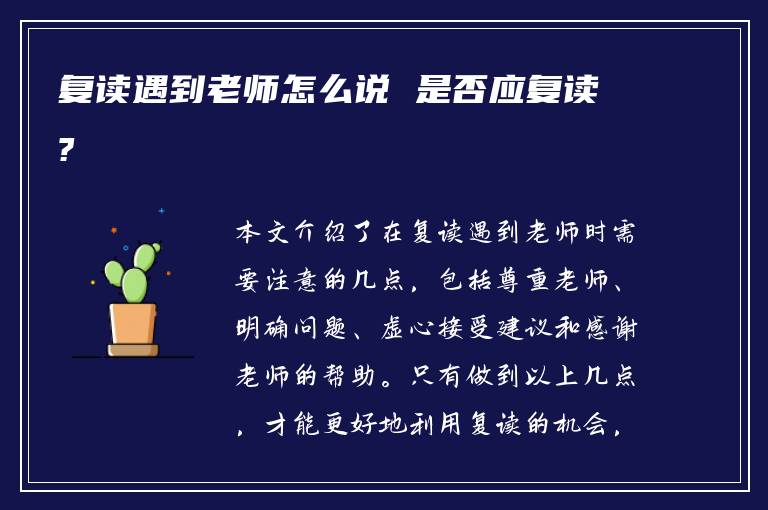 复读遇到老师怎么说 是否应复读？

本文介绍了在复读遇到老师时需要注意的几点，包括尊重老师、明确问题、虚心接受建议和感谢老师的帮助。只有做到以上几点，才能更好地利用复读的机会，